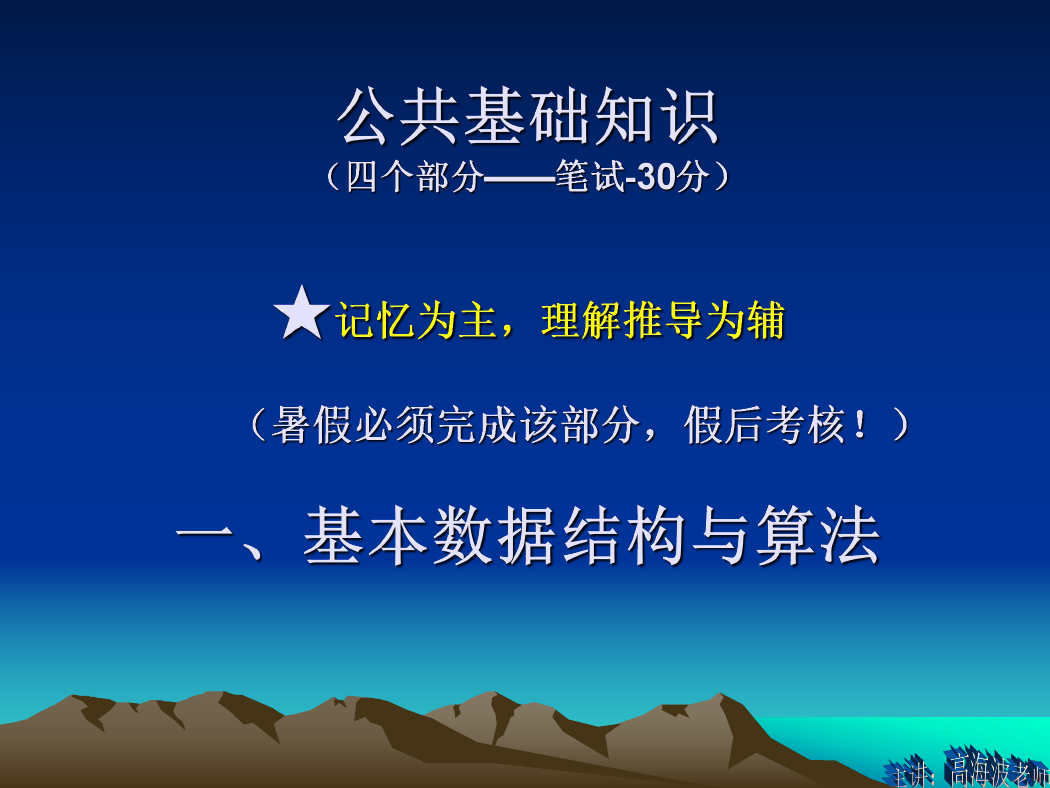 公共基础知识
（四个部分——笔试-30分）

★记忆为主，理解推导为辅

（暑假必须完成该部分，假后考核！）

一、基本数据结构与算法

主讲：高海波老师